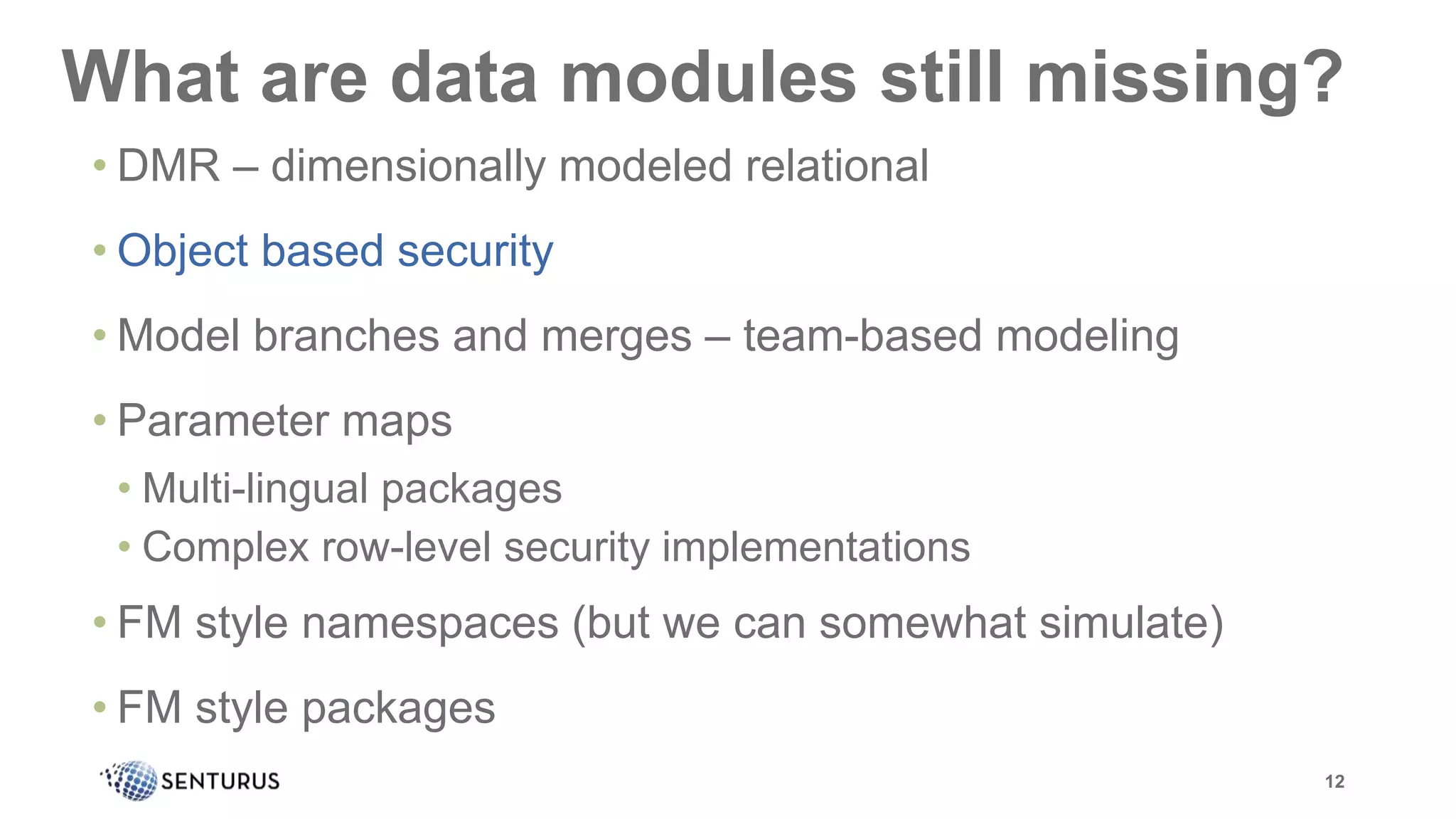 What are data modules still missing?

• DMR – dimensionally modeled relational

• Object based security

• Model branches and merges – team-based modeling

• Parameter maps

• Multi-lingual packages

• Complex row-level security implementations

• FM style namespaces (but we can somewhat simulate)

• FM style packages

SENTURUS

12